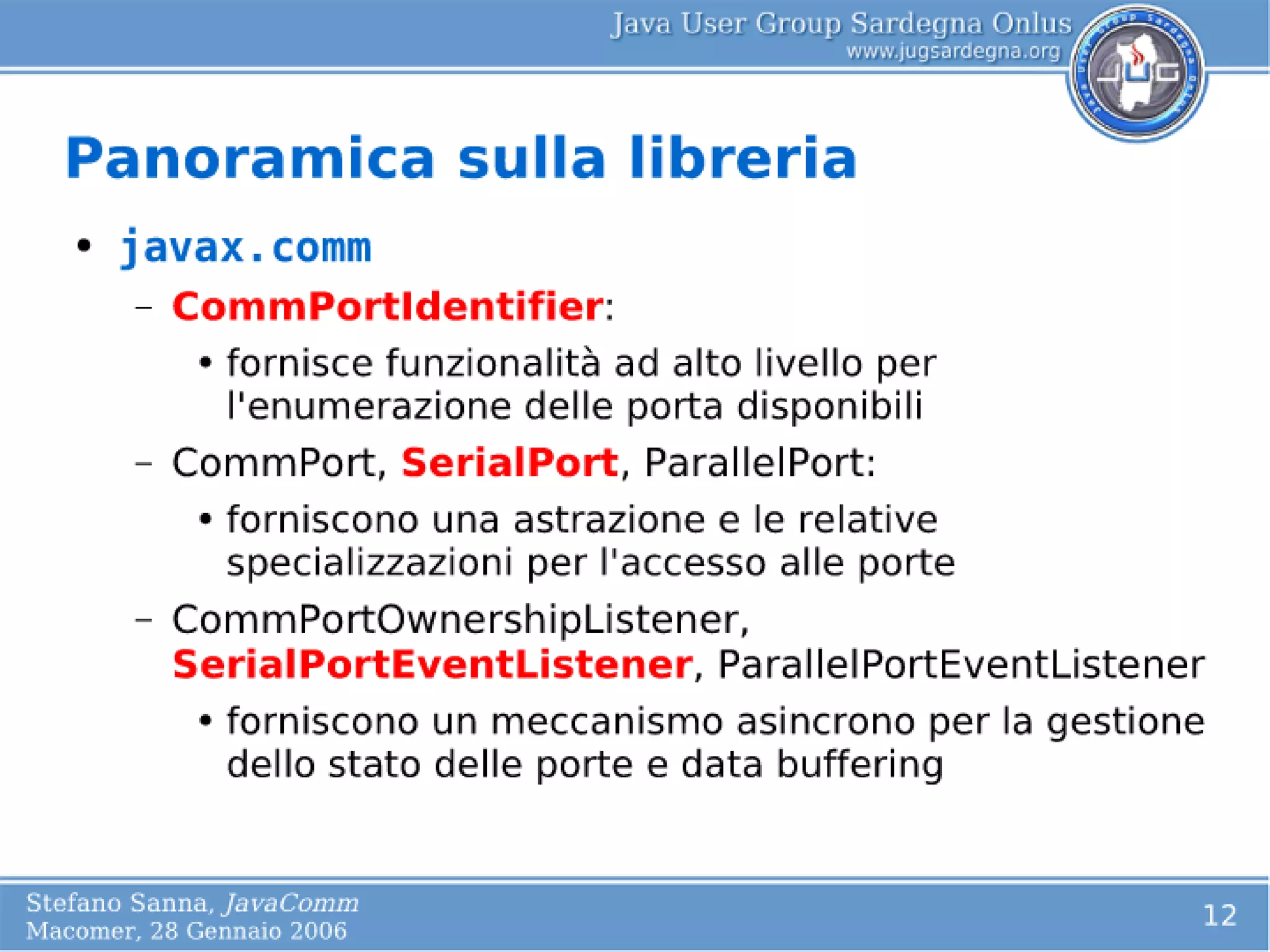 Java User Group Sardegna Onlus
www.jugsardegna.org

JUG

Panoramica sulla libreria

• javax.comm

– CommPortIdentifier:

• fornisce funzionalità ad alto livello per l'enumerazione delle porta disponibili

– CommPort, SerialPort, ParallelPort:

• forniscono una astrazione e le relative specializzazioni per l'accesso alle porte

– CommPortOwnershipListener, SerialPortEventListener, ParallelPortEventListener

• forniscono un meccanismo asincrono per la gestione dello stato delle porte e data buffering

Stefano Sanna, JavaComm
Macomer, 28 Gennaio 2006

12